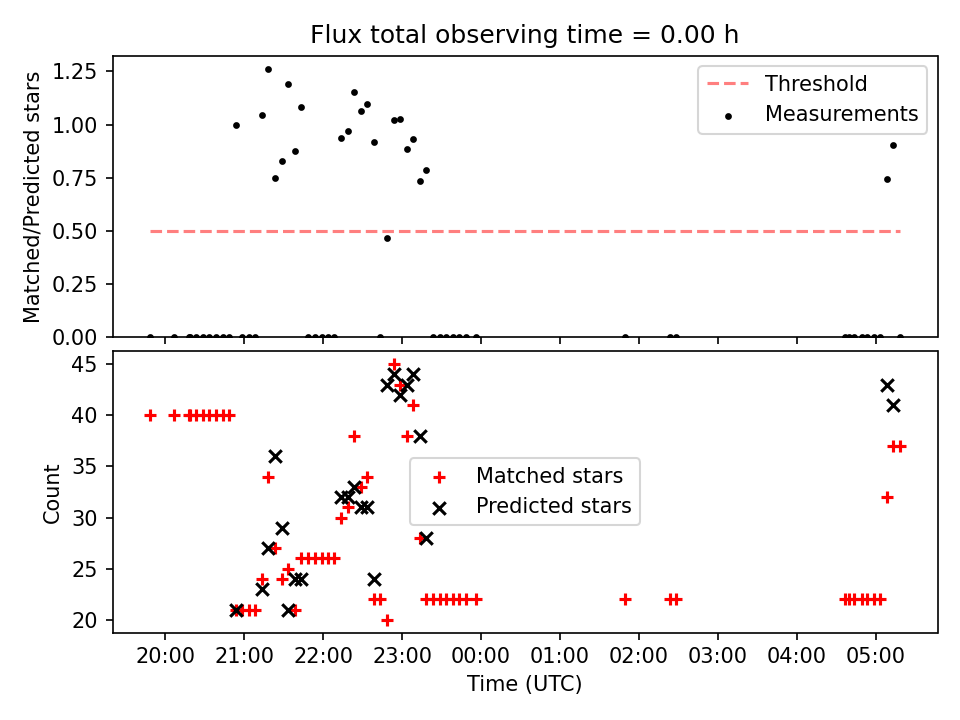 Flux total observing time = 0.00 h

Matched/Predicted stars

1.25
1.00
0.75
0.50
0.25
0.00

Threshold
Measurements

Count

45
40
35
30
25
20

Matched stars
Predicted stars

20:00 21:00 22:00 23:00 00:00 01:00 02:00 03:00 04:00 05:00

Time (UTC)